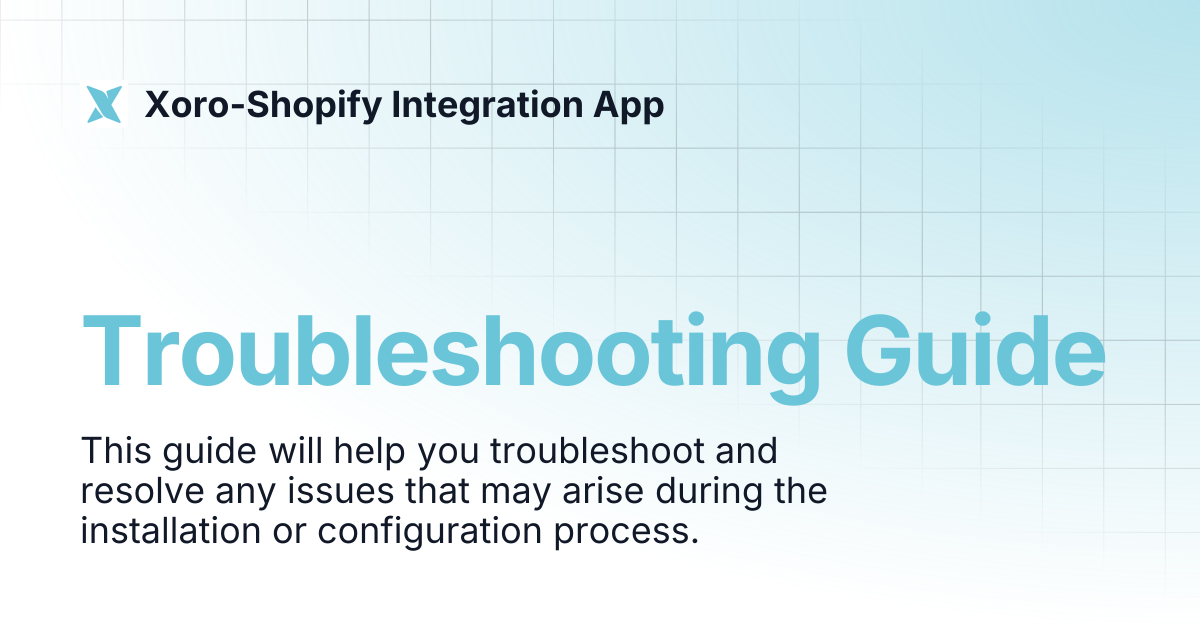 Xoro-Shopify Integration App

Troubleshooting Guide

This guide will help you troubleshoot and resolve any issues that may arise during the installation or configuration process.